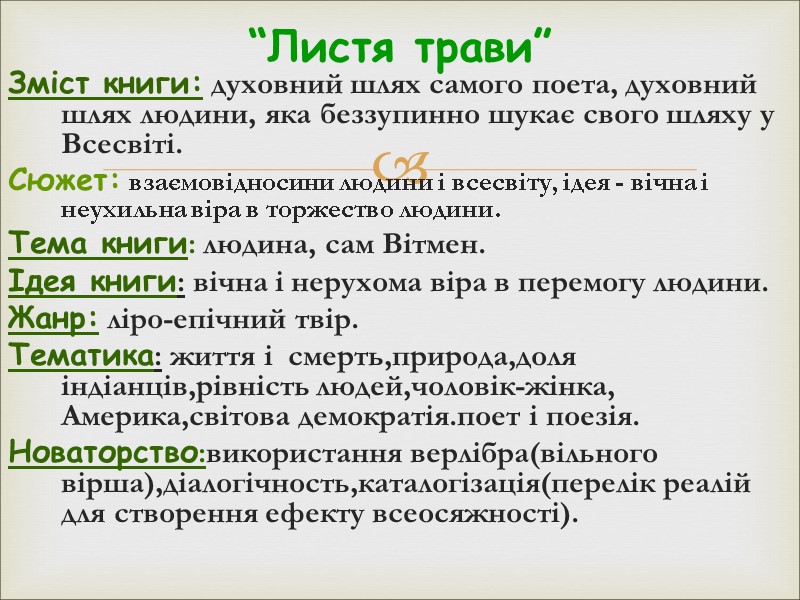 “Листя трави”

Зміст книги: духовний шлях самого поета, духовний шлях людини, яка беззупинно шукає свого шляху у Всесвіті.

Сюжет: взаємовідносини людини і всесвіту, ідея - вічна і неухильна віра в торжество людини.

Тема книги: людина, сам Вітмен.

Ідея книги: вічна і нерухома віра в перемогу людини.

Жанр: ліро-епічний твір.

Тематика: життя і смерть,природа,доля індіанців,рівність людей,чоловік-жінка, Америка,світова демократія.поет і поезія.

Новаторство:використання верлібра(вільного вірша),діалогічность,каталогізація(перелік реалій для створення ефекту всеосяжності).